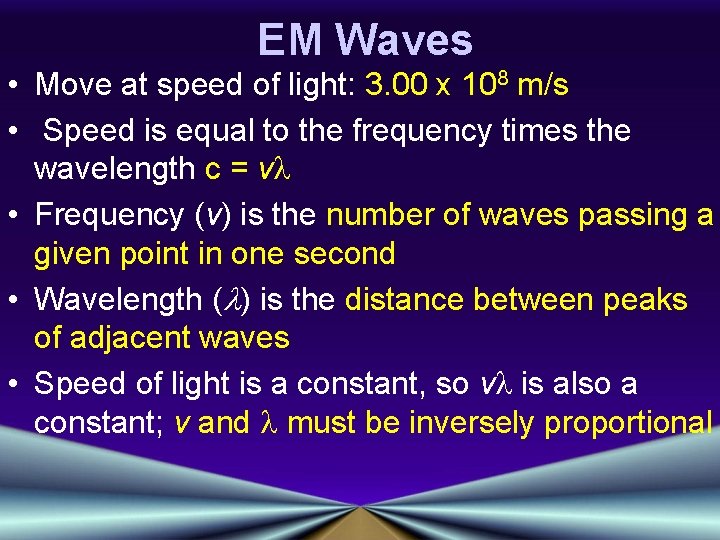 EM Waves

• Move at speed of light: $3.00 \times 10^8$ m/s

• Speed is equal to the frequency times the wavelength $c = v\lambda$

• Frequency ($v$) is the number of waves passing a given point in one second

• Wavelength ($\lambda$) is the distance between peaks of adjacent waves

• Speed of light is a constant, so $v\lambda$ is also a constant; $v$ and $\lambda$ must be inversely proportional